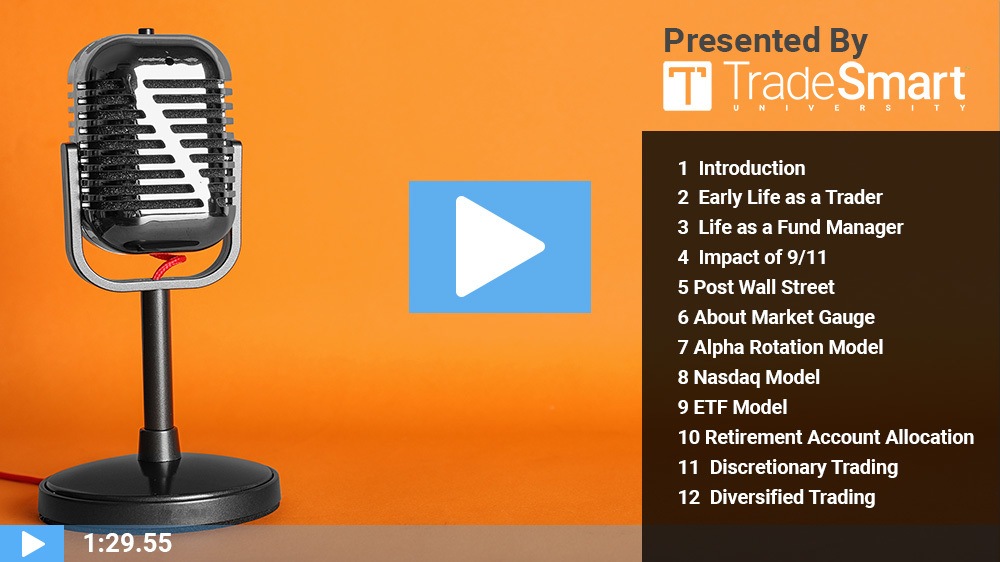 Presented By
T TradeSmart
UNIVERSITY

1 Introduction
2 Early Life as a Trader
3 Life as a Fund Manager
4 Impact of 9/11
5 Post Wall Street
6 About Market Gauge
7 Alpha Rotation Model
8 Nasdaq Model
9 ETF Model
10 Retirement Account Allocation
11 Discretionary Trading
12 Diversified Trading

1:29.55